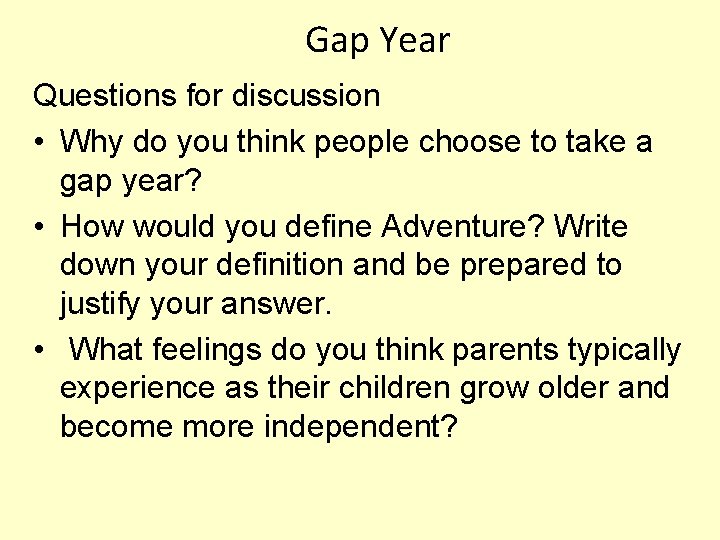 Gap Year

Questions for discussion

• Why do you think people choose to take a gap year?

• How would you define Adventure? Write down your definition and be prepared to justify your answer.

• What feelings do you think parents typically experience as their children grow older and become more independent?